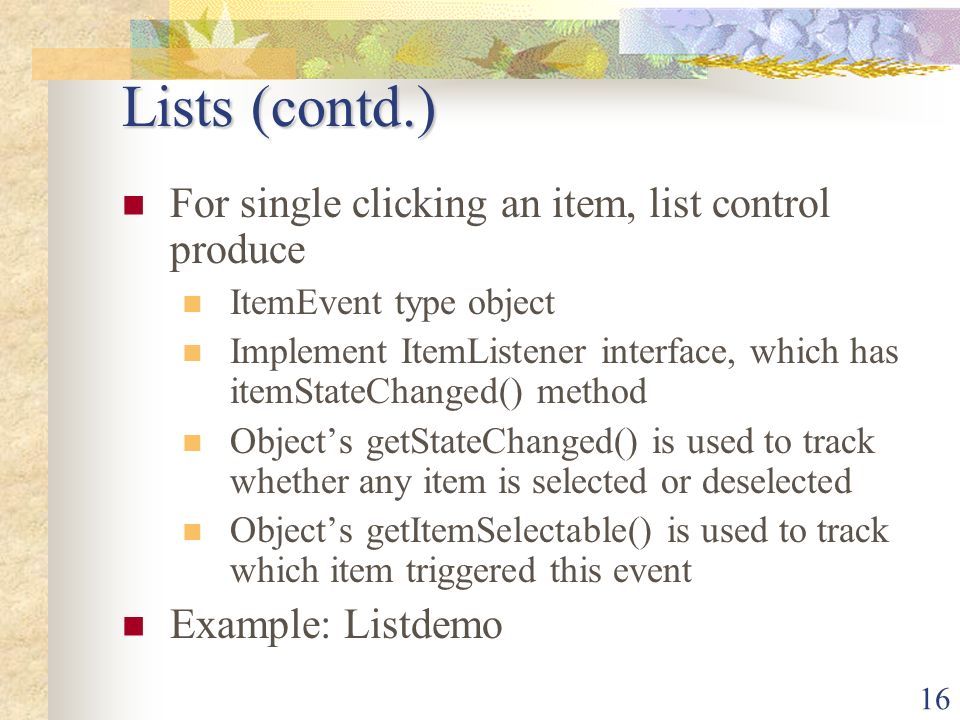 Lists (contd.)

For single clicking an item, list control produce

ItemEvent type object

Implement ItemListener interface, which has itemStateChanged() method

Object’s getStateChanged() is used to track whether any item is selected or deselected

Object’s getItemSelectable() is used to track which item triggered this event

Example: Listdemo

16